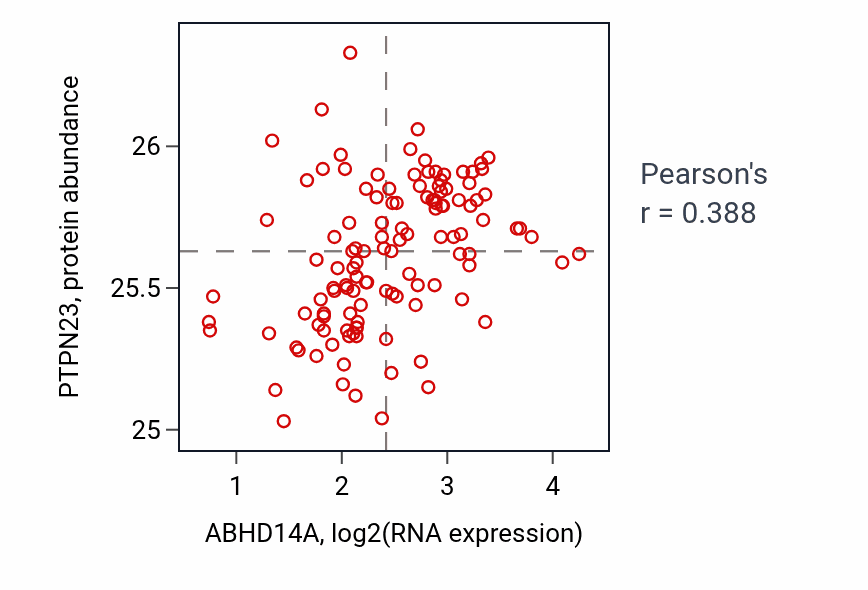 PTPN23, protein abundance

26
25.5
25

1
2
3
4

ABHD14A, log2(RNA expression)

Pearson's
r = 0.388